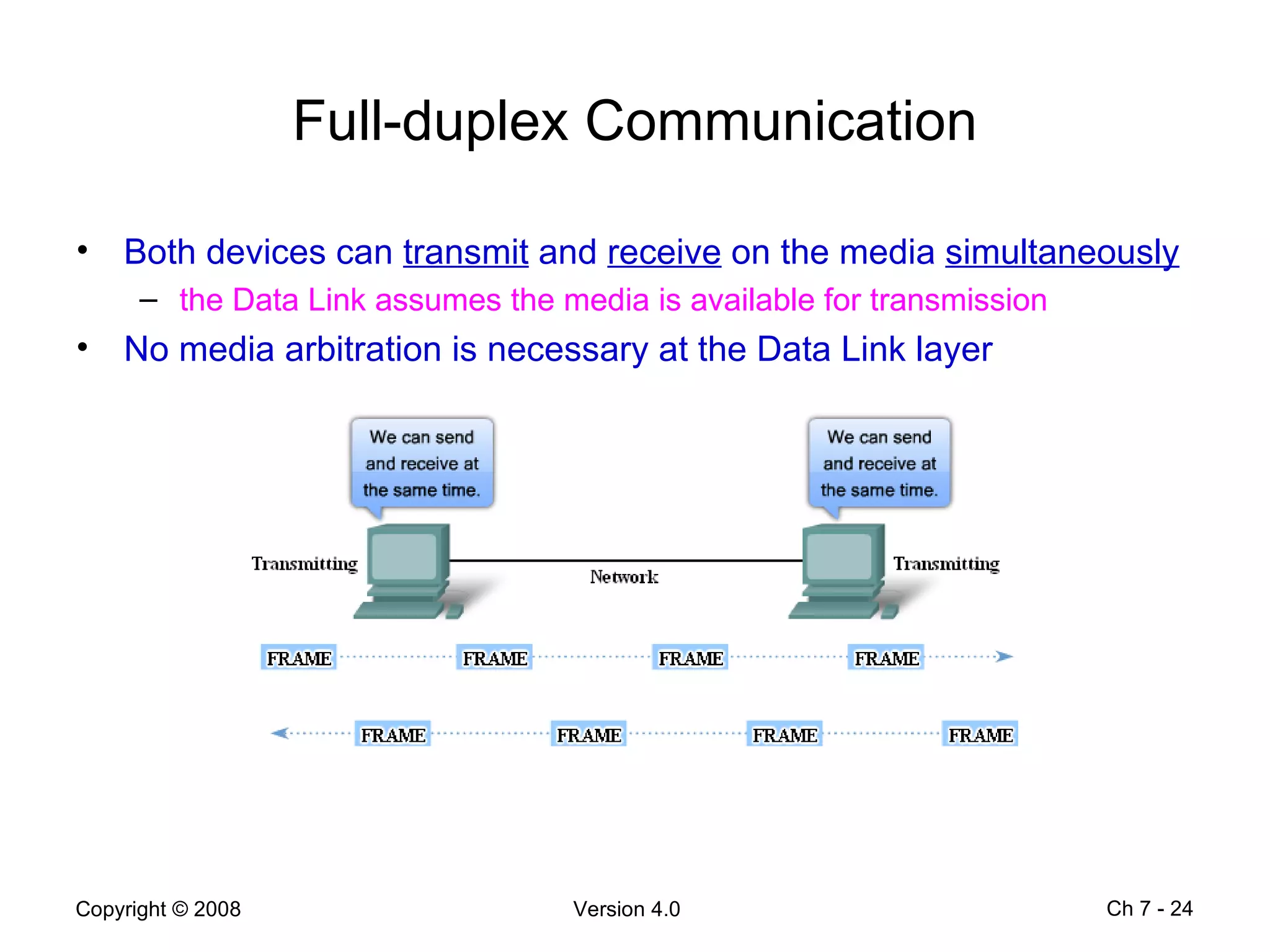 Full-duplex Communication

• Both devices can transmit and receive on the media simultaneously
– the Data Link assumes the media is available for transmission
• No media arbitration is necessary at the Data Link layer

We can send and receive at the same time.

We can send and receive at the same time.

Transmitting

Network

Transmitting

FRAME FRAME FRAME FRAME

FRAME FRAME FRAME FRAME

Copyright © 2008

Version 4.0

Ch 7 - 24